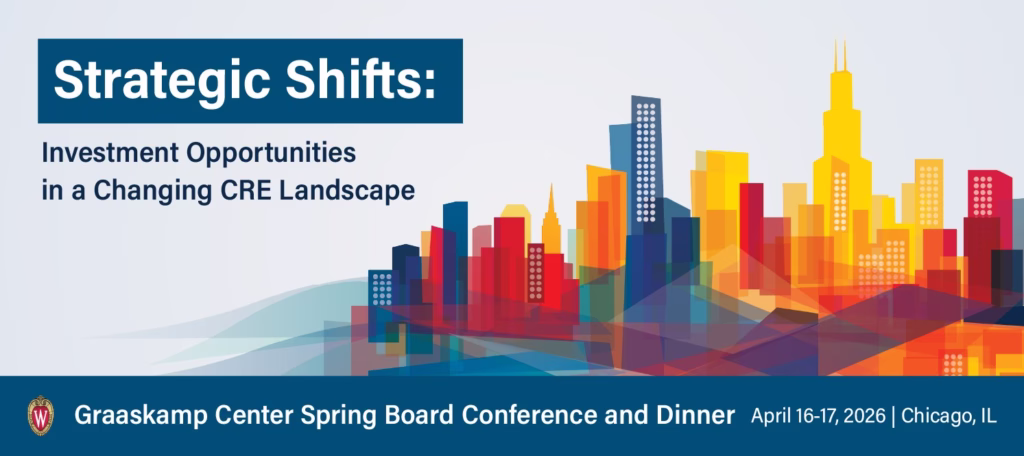 Strategic Shifts:

Investment Opportunities in a Changing CRE Landscape

W

Graaskamp Center Spring Board Conference and Dinner April 16-17, 2026 | Chicago, IL